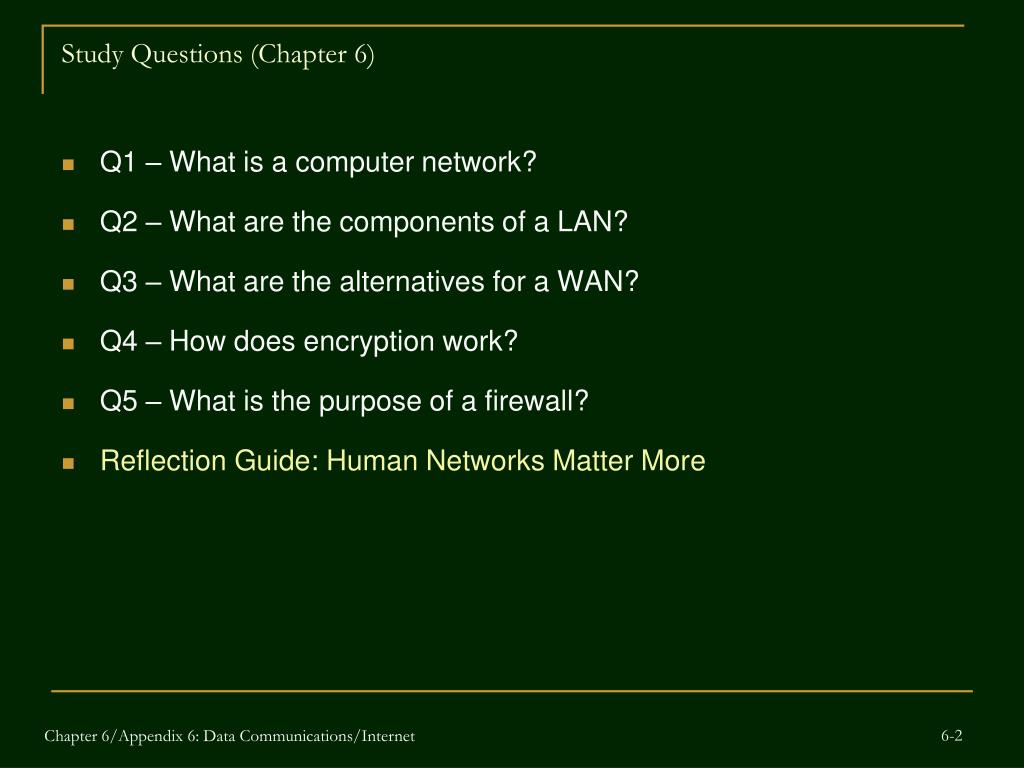 Study Questions (Chapter 6)

Q1 – What is a computer network?

Q2 – What are the components of a LAN?

Q3 – What are the alternatives for a WAN?

Q4 – How does encryption work?

Q5 – What is the purpose of a firewall?

Reflection Guide: Human Networks Matter More

Chapter 6/Appendix 6: Data Communications/Internet

6-2